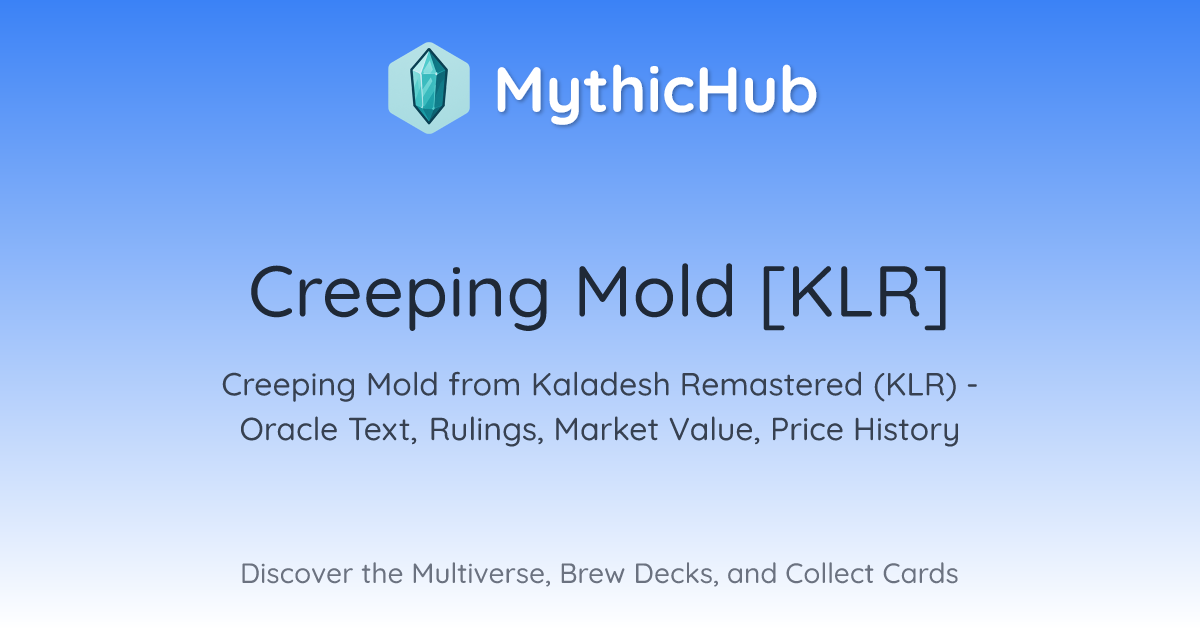 MythicHub

Creeping Mold [KLR]

Creeping Mold from Kaladesh Remastered (KLR) - Oracle Text, Rulings, Market Value, Price History

Discover the Multiverse, Brew Decks, and Collect Cards